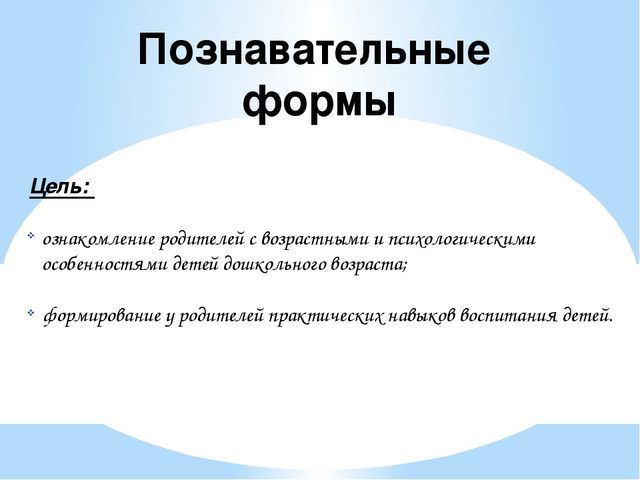 Познавательные формы

Цель:

ознакомление родителей с возрастными и психологическими особенностями детей дошкольного возраста;

формирование у родителей практических навыков воспитания детей.